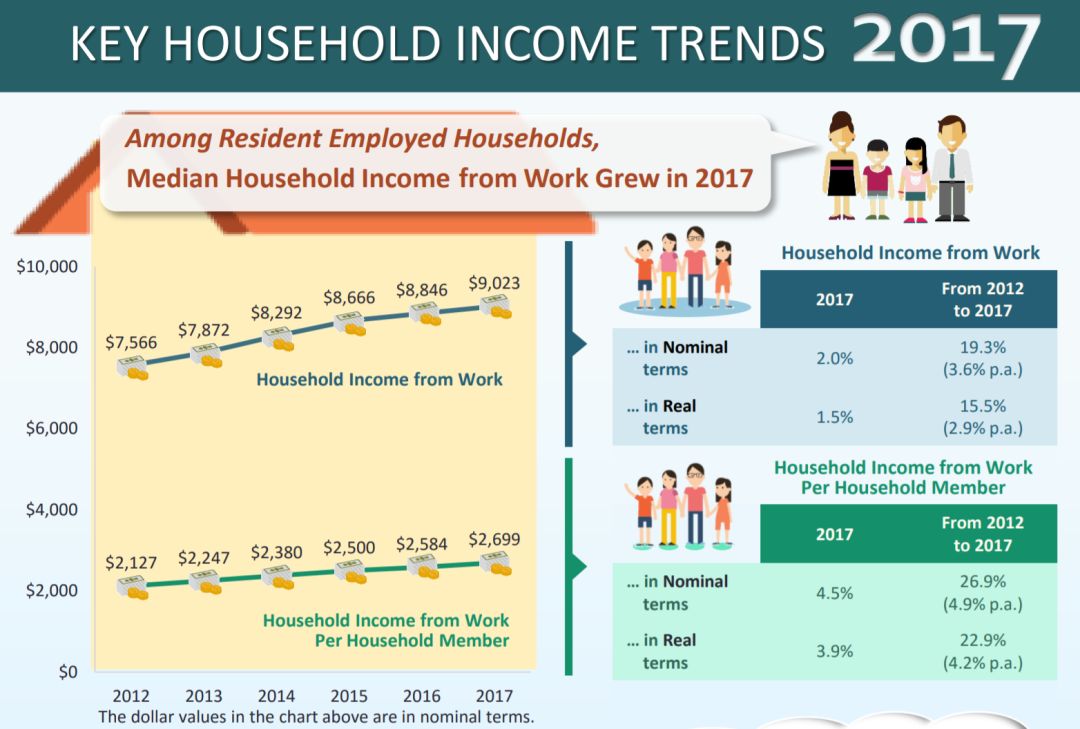 KEY HOUSEHOLD INCOME TRENDS 2017

Among Resident Employed Households,
Median Household Income from Work Grew in 2017

$10,000
$8,000
$6,000
$4,000
$2,000
$0

$7,566 $7,872 $8,292 $8,666 $8,846 $9,023

Household Income from Work

$2,127 $2,247 $2,380 $2,500 $2,584 $2,699

Household Income from Work Per Household Member

2012 2013 2014 2015 2016 2017

The dollar values in the chart above are in nominal terms.

Household Income from Work

| | 2017 | From 2012 to 2017 |
|---|---|---|
| ... in Nominal terms | 2.0% | 19.3% (3.6% p.a.) |
| ... in Real terms | 1.5% | 15.5% (2.9% p.a.) |

Household Income from Work Per Household Member

| | 2017 | From 2012 to 2017 |
|---|---|---|
| ... in Nominal terms | 4.5% | 26.9% (4.9% p.a.) |
| ... in Real terms | 3.9% | 22.9% (4.2% p.a.) |